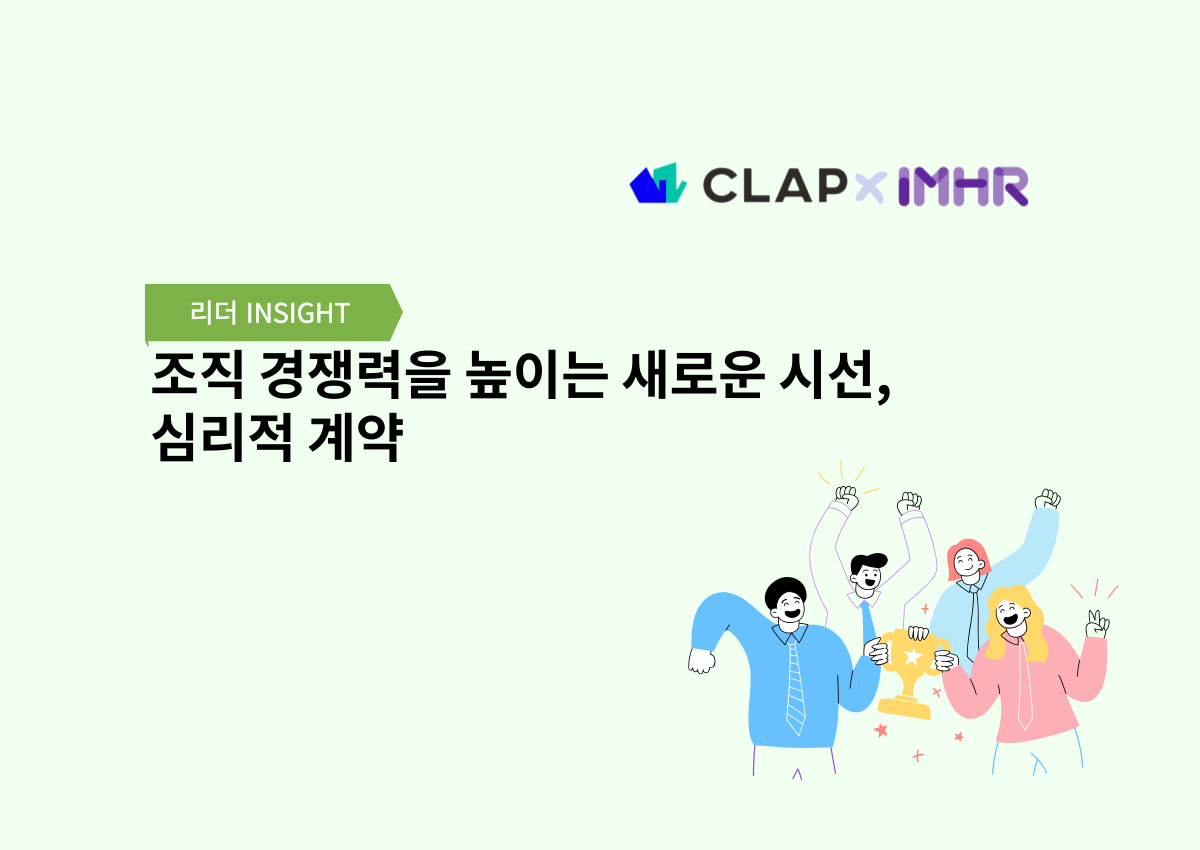 CLAP × IMHR

리더 INSIGHT

조직 경쟁력을 높이는 새로운 시선,
심리적 계약